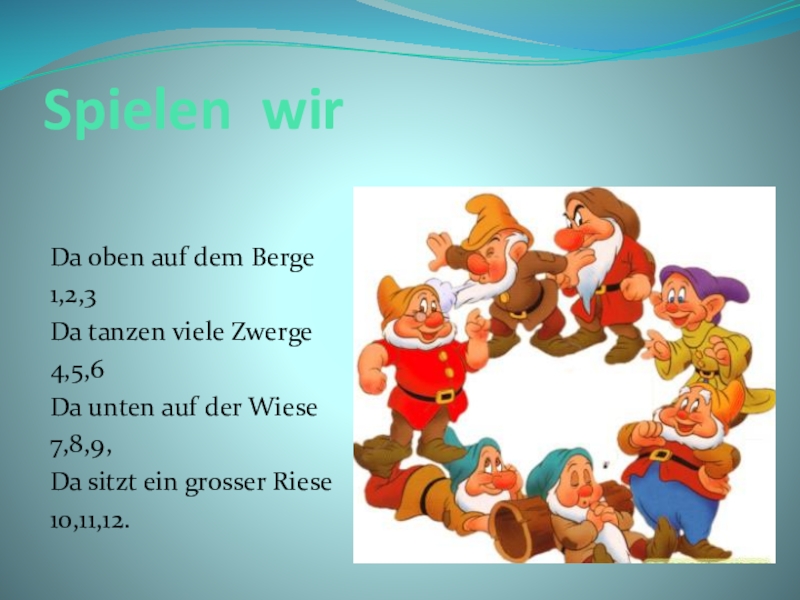 Spielen wir

Da oben auf dem Berge
1,2,3
Da tanzen viele Zwerge
4,5,6
Da unten auf der Wiese
7,8,9,
Da sitzt ein grosser Riese
10,11,12.